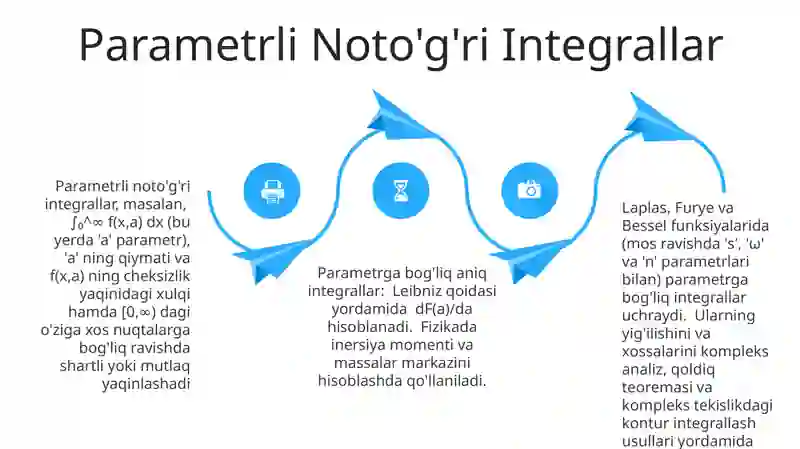 Parametrli Noto'g'ri Integrallar

Parametrli noto'g'ri integrallar, masalan, ∫₀^∞ f(x,a) dx (bu yerda 'a' parametr), 'a' ning qiymati va f(x,a) ning cheksizlik yaqinidagi xulqi hamda [0,∞) dagi o'ziga xos nuqtalarga bog'liq ravishda shartli yoki mutlaq yaqinlashadi

Parametrga bog'liq aniq integrallar: Leibniz qoidasi yordamida dF(a)/da hisoblanadi. Fizikada inersiya momenti va massalar markazini hisoblashda qo'llaniladi.

Laplas, Furye va Bessel funksiyalarida (mos ravishda 's', 'ω' va 'n' parametrlari bilan) parametrga bog'liq integrallar uchraydi. Ularning yig'ilishini va xossalarini kompleks analiz, qoldiq teoremasi va kompleks tekislikdagi kontur integrallash usullari yordamida